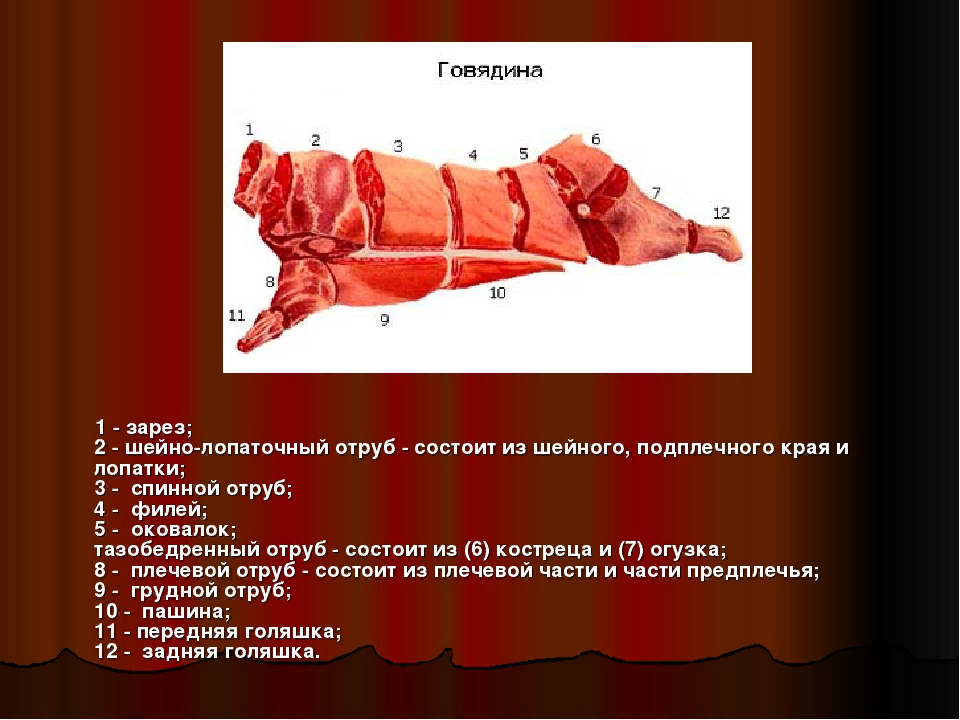 Говядина

1 2 3 4 5 6 7 12 8 11 9 10

1 - зарез;
2 - шейно-лопаточный отруб - состоит из шейного, подплечного края и лопатки;
3 - спинной отруб;
4 - филей;
5 - оковалок;
тазобедренный отруб - состоит из (6) костреца и (7) огузка;
8 - плечевой отруб - состоит из плечевой части и части предплечья;
9 - грудной отруб;
10 - пашина;
11 - передняя голяшка;
12 - задняя голяшка.